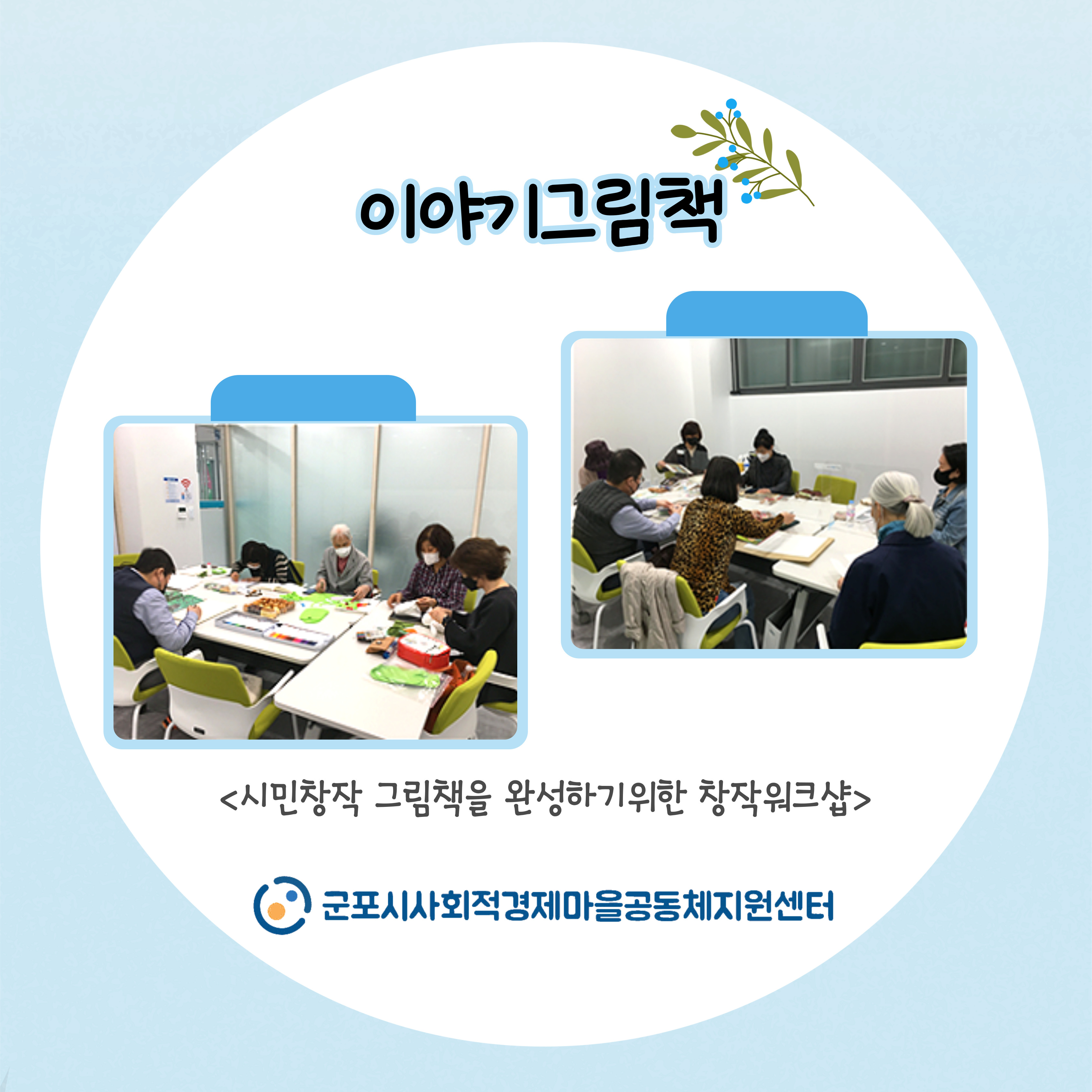 이야기그림책

<시민창작 그림책을 완성하기위한 창작워크샵>

군포시사회적경제마을공동체지원센터